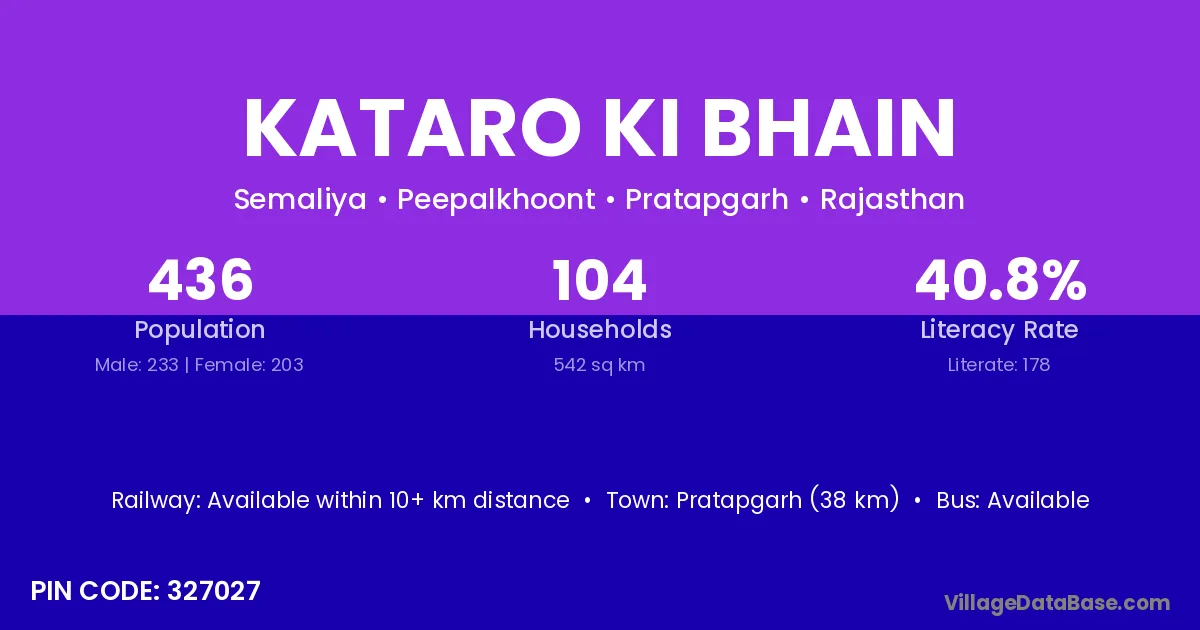 KATARO KI BHAIN

Semaliya • Peepalkhoont • Pratapgarh • Rajasthan

436
Population
Male: 233 | Female: 203

104
Households
542 sq km

40.8%
Literacy Rate
Literate: 178

Railway: Available within 10+ km distance • Town: Pratapgarh (38 km) • Bus: Available

PIN CODE: 327027

VillageDataBase.com